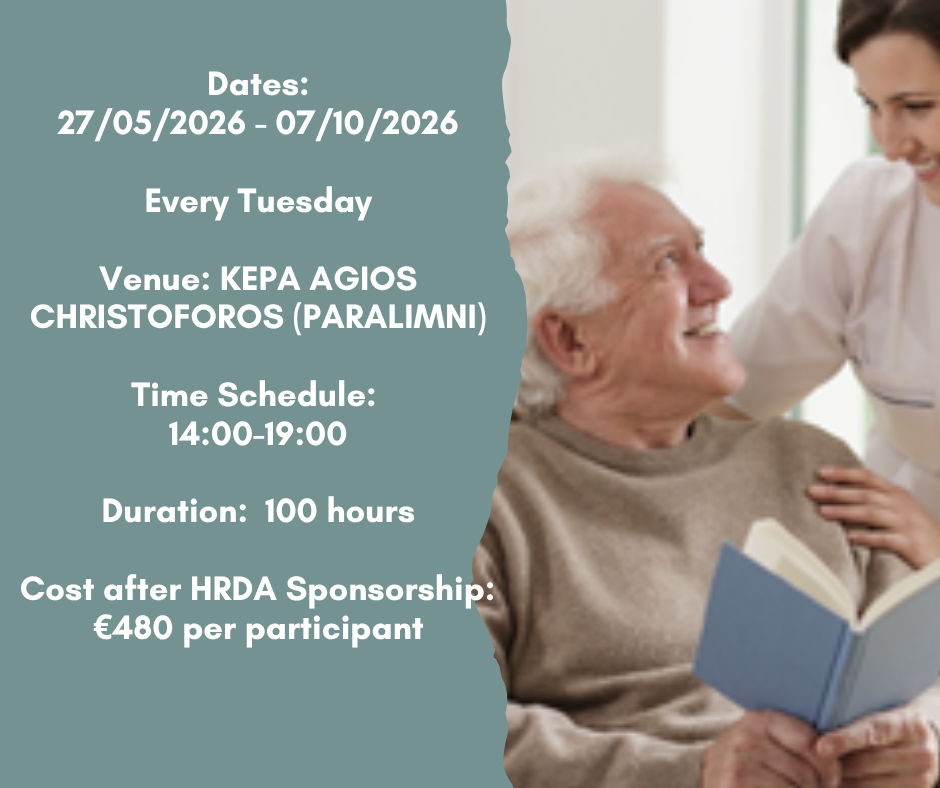 Dates:
27/05/2026 - 07/10/2026

Every Tuesday

Venue: KEPA AGIOS CHRISTOFOROS (PARALIMNI)

Time Schedule:
14:00-19:00

Duration: 100 hours

Cost after HRDA Sponsorship:
€480 per participant